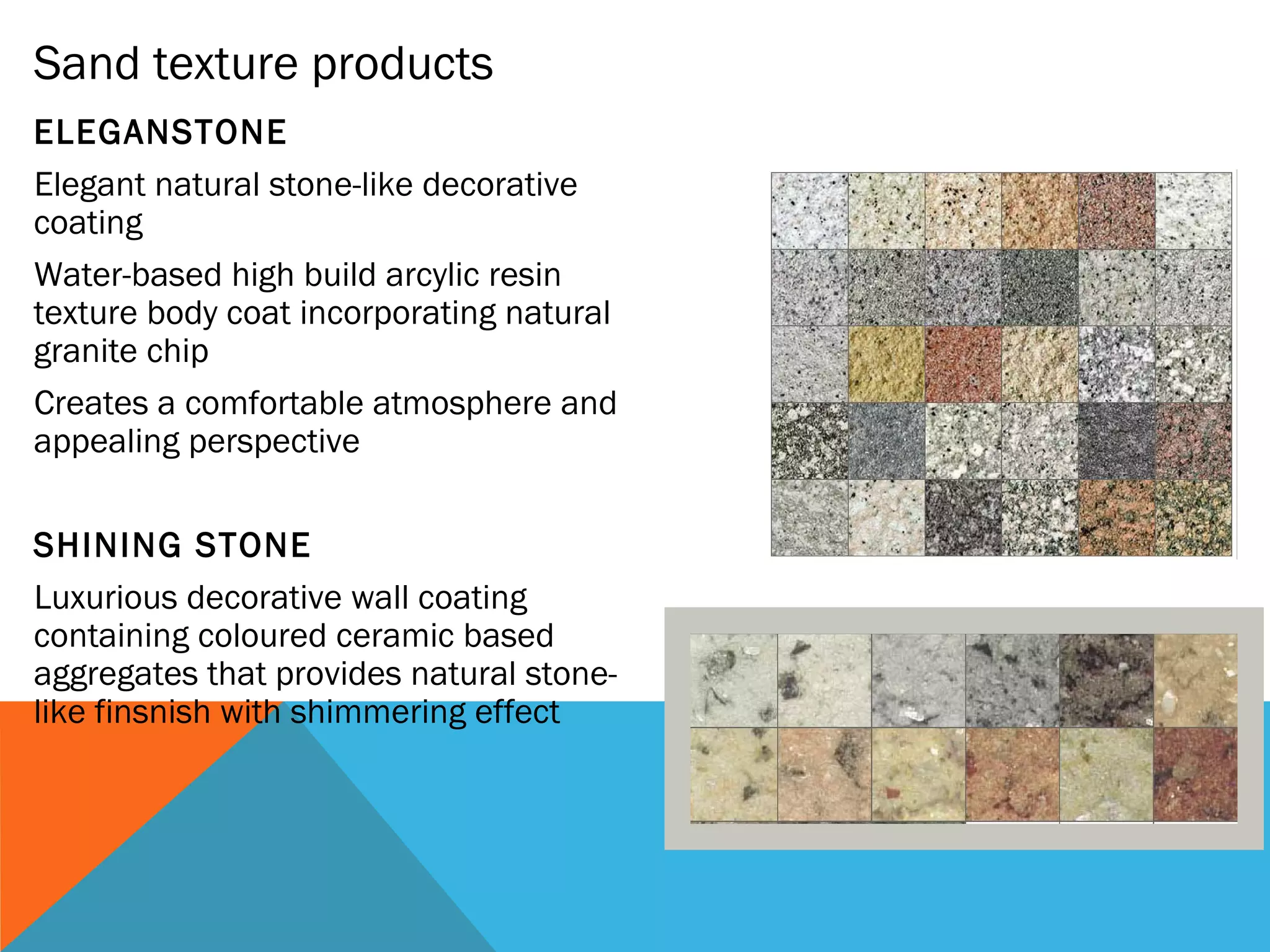 Sand texture products

ELEGANSTONE

Elegant natural stone-like decorative coating

Water-based high build arcylic resin texture body coat incorporating natural granite chip

Creates a comfortable atmosphere and appealing perspective

SHINING STONE

Luxurious decorative wall coating containing coloured ceramic based aggregates that provides natural stone-like finsnish with shimmering effect